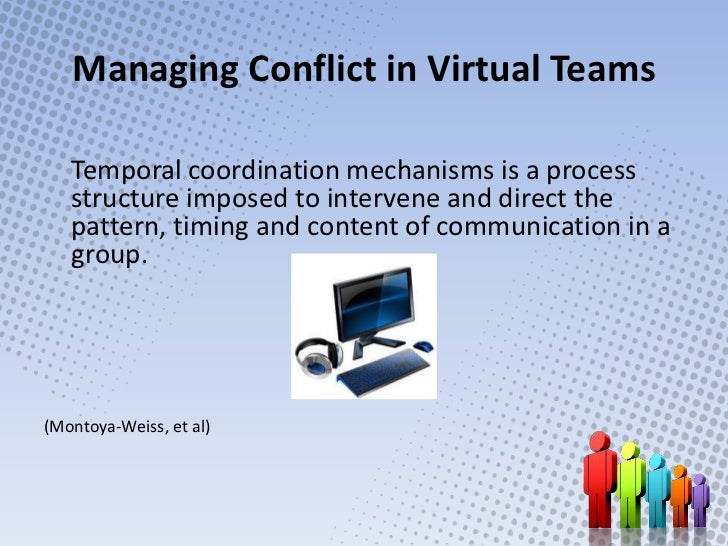 Managing Conflict in Virtual Teams

Temporal coordination mechanisms is a process structure imposed to intervene and direct the pattern, timing and content of communication in a group.

(Montoya-Weiss, et al)